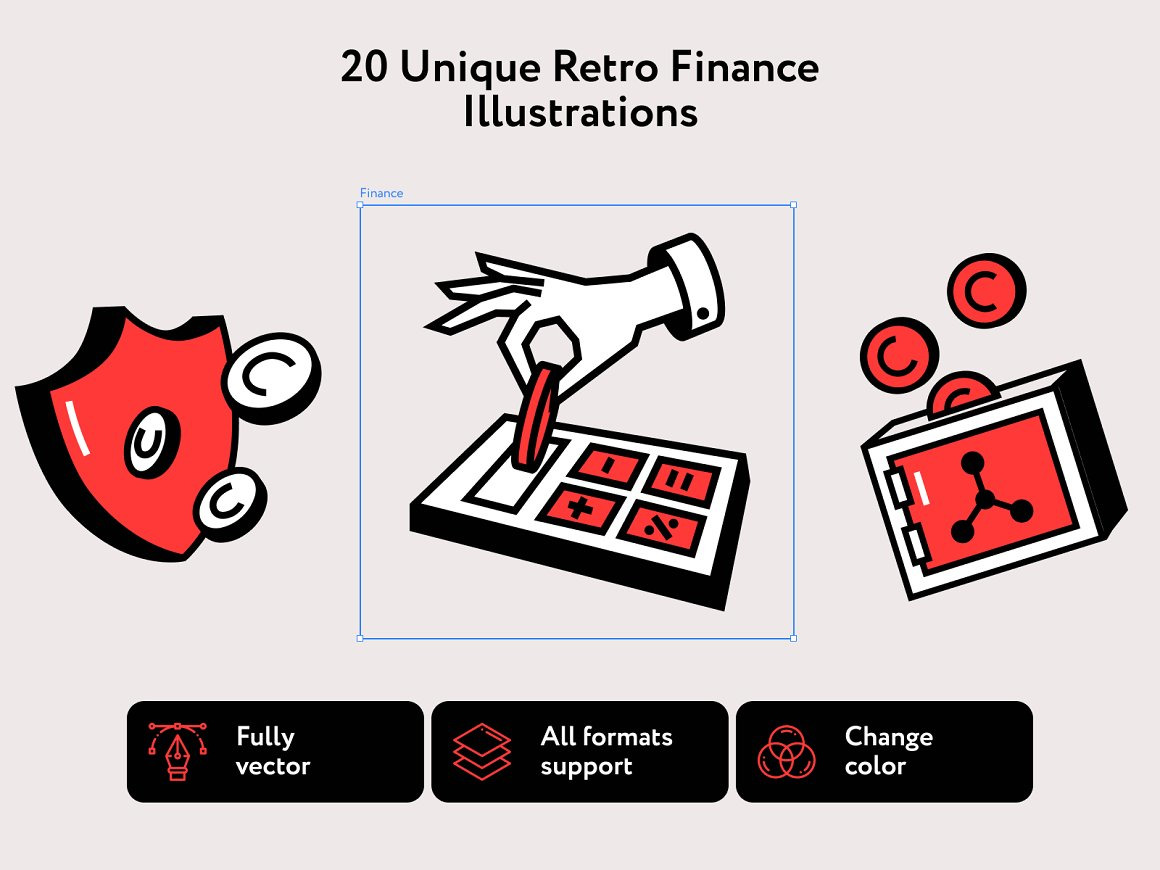 20 Unique Retro Finance Illustrations

Finance

Fully vector

All formats support

Change color